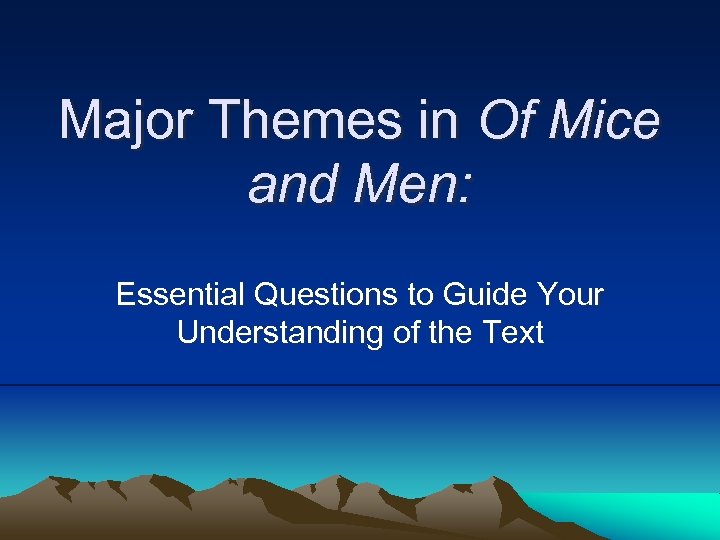 Major Themes in Of Mice and Men:

Essential Questions to Guide Your Understanding of the Text